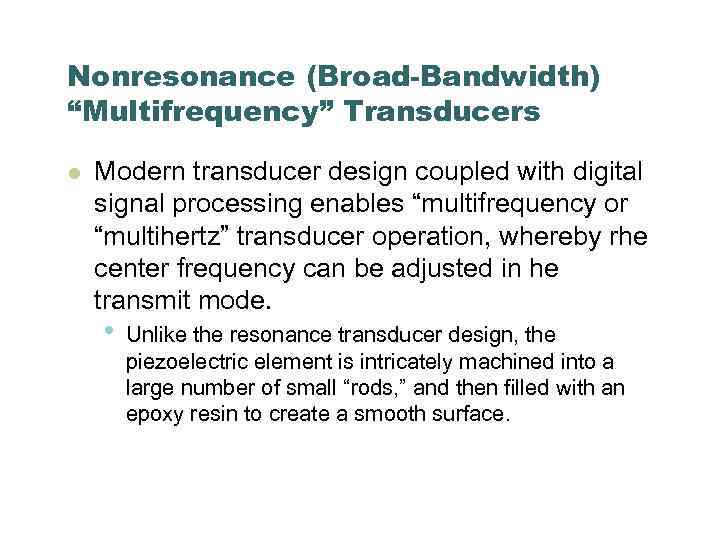 Nonresonance (Broad-Bandwidth) “Multifrequency” Transducers

Modern transducer design coupled with digital signal processing enables “multifrequency or “multihertz” transducer operation, whereby rhe center frequency can be adjusted in he transmit mode.

Unlike the resonance transducer design, the piezoelectric element is intricately machined into a large number of small “rods,” and then filled with an epoxy resin to create a smooth surface.